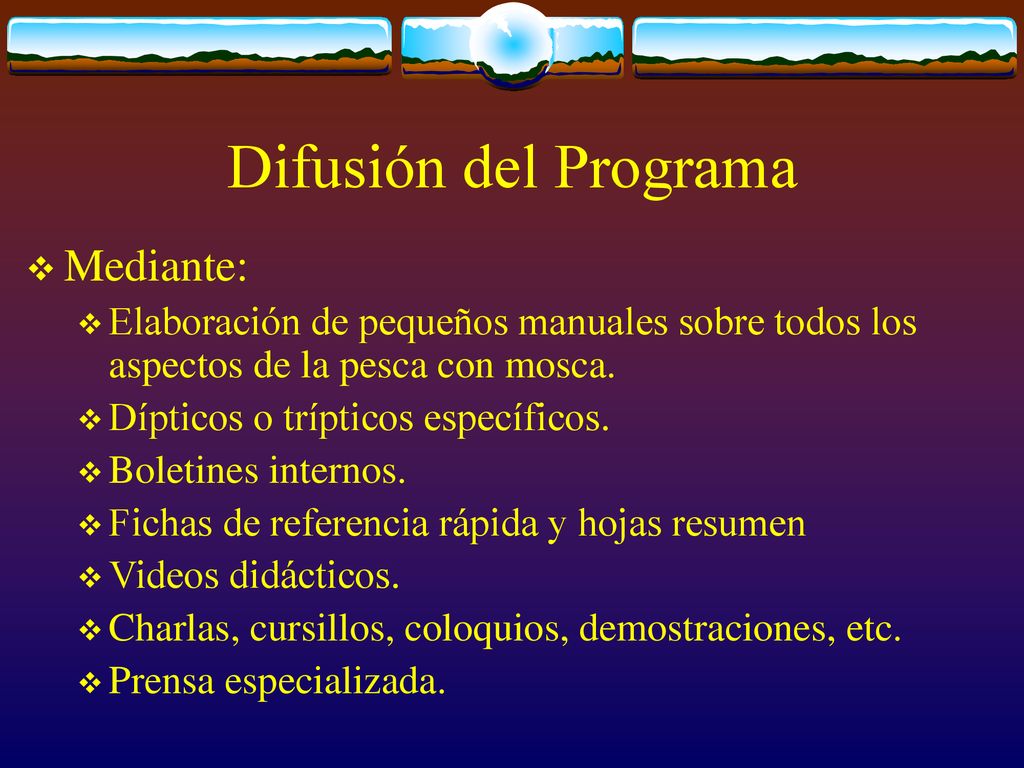 Difusión del Programa

❖ Mediante:
❖ Elaboración de pequeños manuales sobre todos los aspectos de la pesca con mosca.
❖ Dípticos o trípticos específicos.
❖ Boletines internos.
❖ Fichas de referencia rápida y hojas resumen
❖ Videos didácticos.
❖ Charlas, cursillos, coloquios, demostraciones, etc.
❖ Prensa especializada.